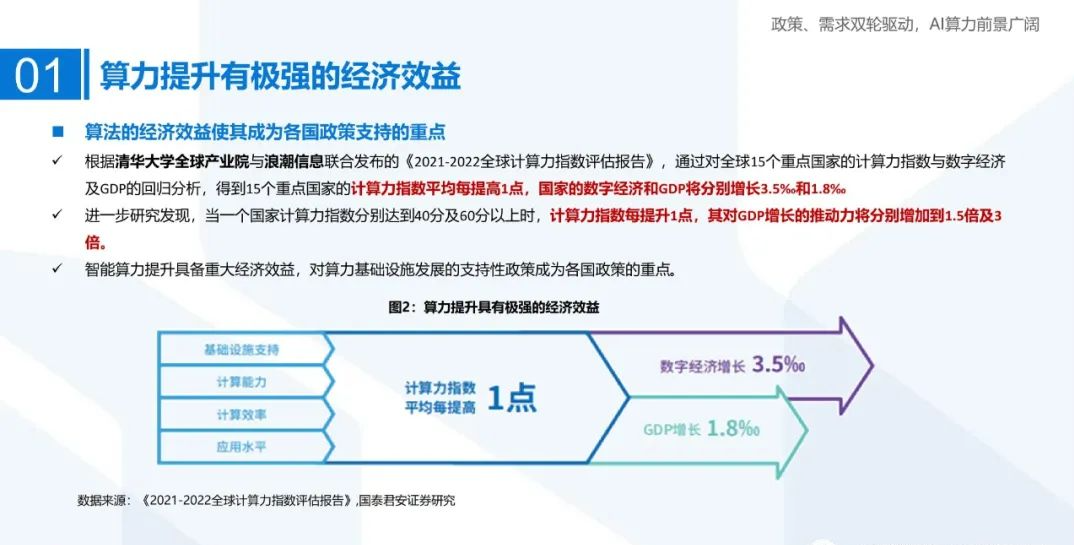 政策、需求双轮驱动，AI算力前景广阔

01 算力提升有极强的经济效益

■ 算法的经济效益使其成为各国政策支持的重点

✓ 根据清华大学全球产业院与浪潮信息联合发布的《2021-2022全球计算力指数评估报告》，通过对全球15个重点国家的计算力指数与数字经济及GDP的回归分析，得到15个重点国家的计算力指数平均每提高1点，国家的数字经济和GDP将分别增长3.5‰和1.8‰

✓ 进一步研究发现，当一个国家计算力指数分别达到40分及60分以上时，计算力指数每提升1点，其对GDP增长的推动力将分别增加到1.5倍及3倍。

✓ 智能算力提升具备重大经济效益，对算力基础设施发展的支持性政策成为各国政策的重点。

图2：算力提升具有极强的经济效益

基础设施支持

计算能力

计算效率

应用水平

计算力指数平均每提高 1点

数字经济增长 3.5‰

GDP增长 1.8‰

数据来源：《2021-2022全球计算力指数评估报告》,国泰君安证券研究